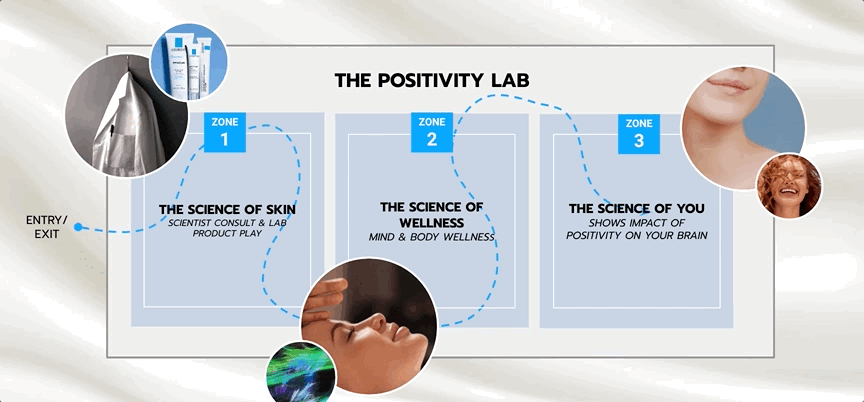 THE POSITIVITY LAB

ENTRY/
EXIT

ZONE
1

THE SCIENCE OF SKIN
SCIENTIST CONSULT & LAB PRODUCT PLAY

ZONE
2

THE SCIENCE OF WELLNESS
MIND & BODY WELLNESS

ZONE
3

THE SCIENCE OF YOU
SHOWS IMPACT OF POSITIVITY ON YOUR BRAIN